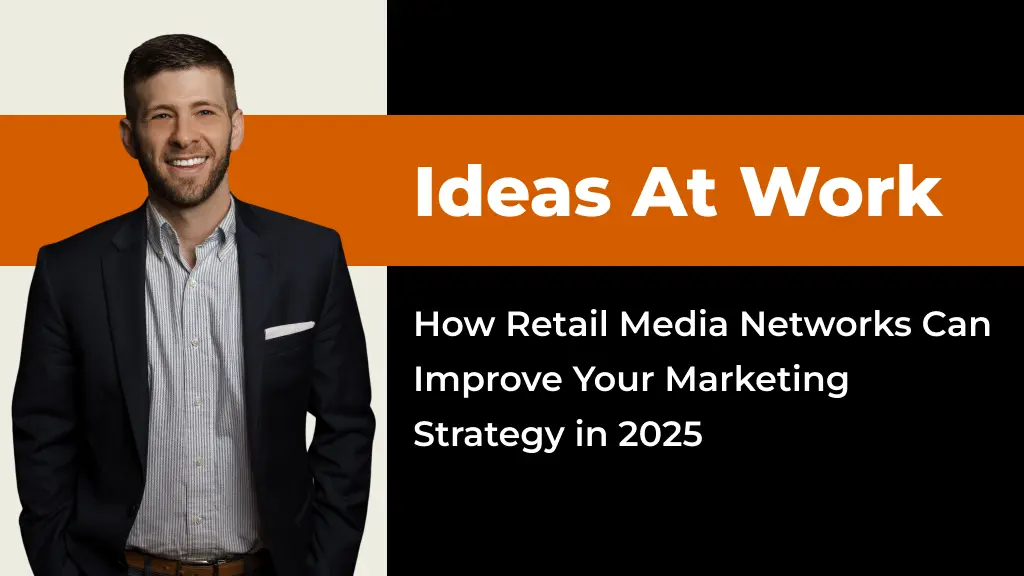 Ideas At Work

How Retail Media Networks Can Improve Your Marketing Strategy in 2025